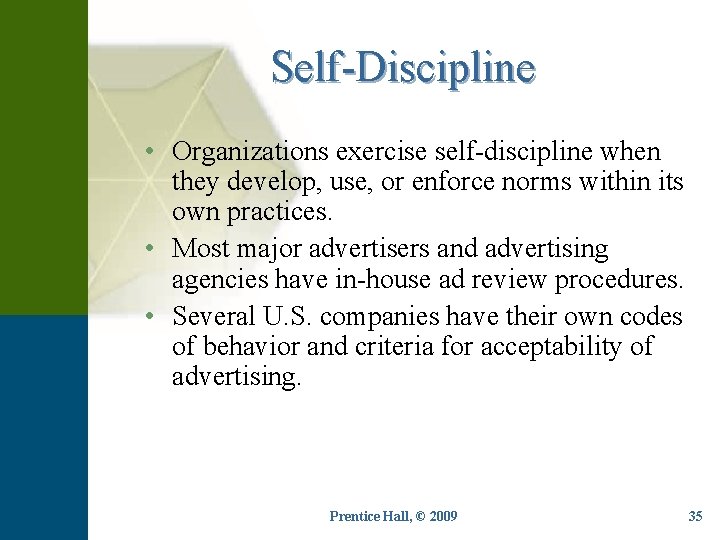 Self-Discipline

• Organizations exercise self-discipline when they develop, use, or enforce norms within its own practices.
• Most major advertisers and advertising agencies have in-house ad review procedures.
• Several U.S. companies have their own codes of behavior and criteria for acceptability of advertising.

Prentice Hall, © 2009

35